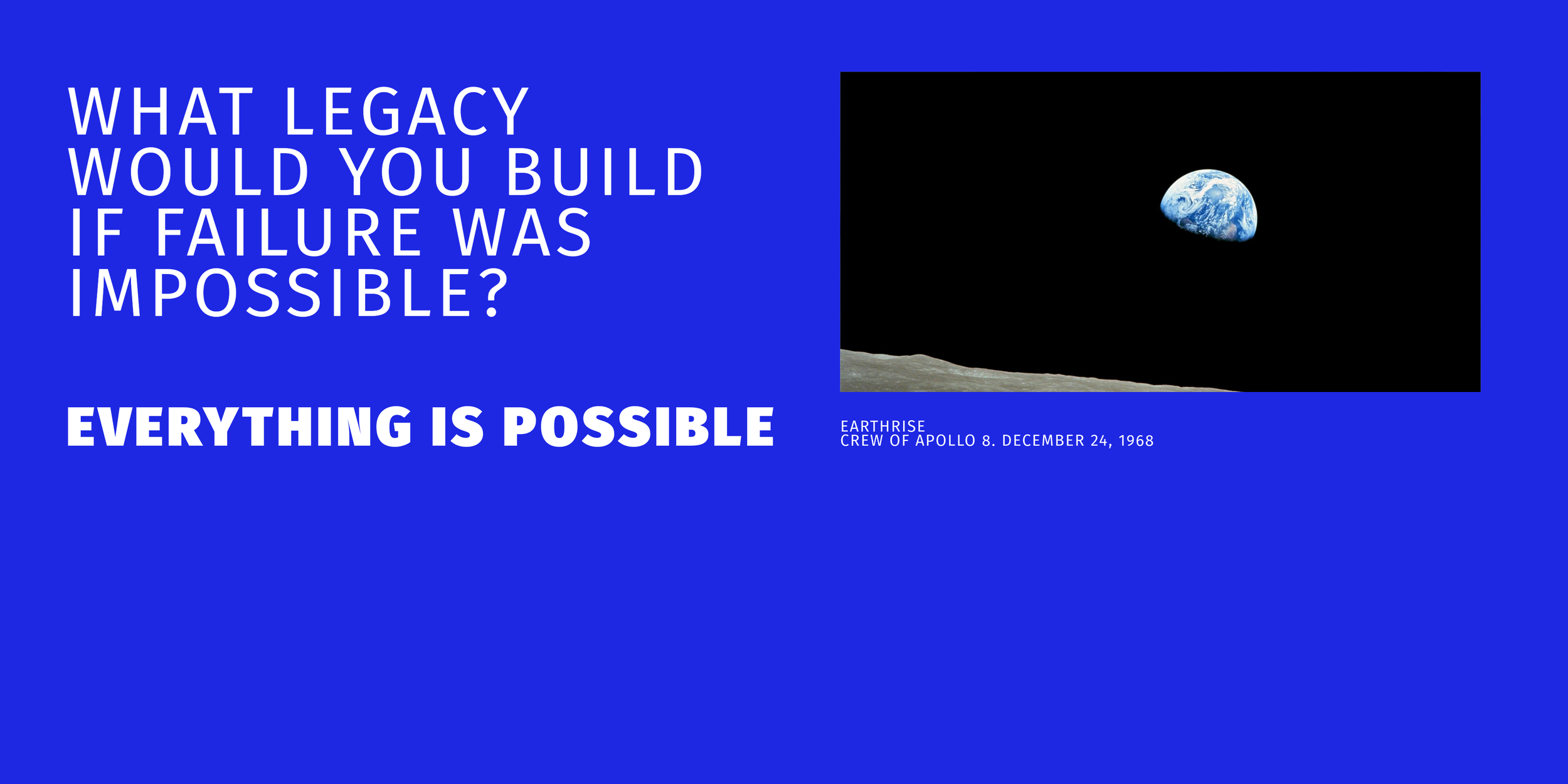 WHAT LEGACY WOULD YOU BUILD IF FAILURE WAS IMPOSSIBLE?

EVERYTHING IS POSSIBLE

EARTHRISE
CREW OF APOLLO 8. DECEMBER 24, 1968